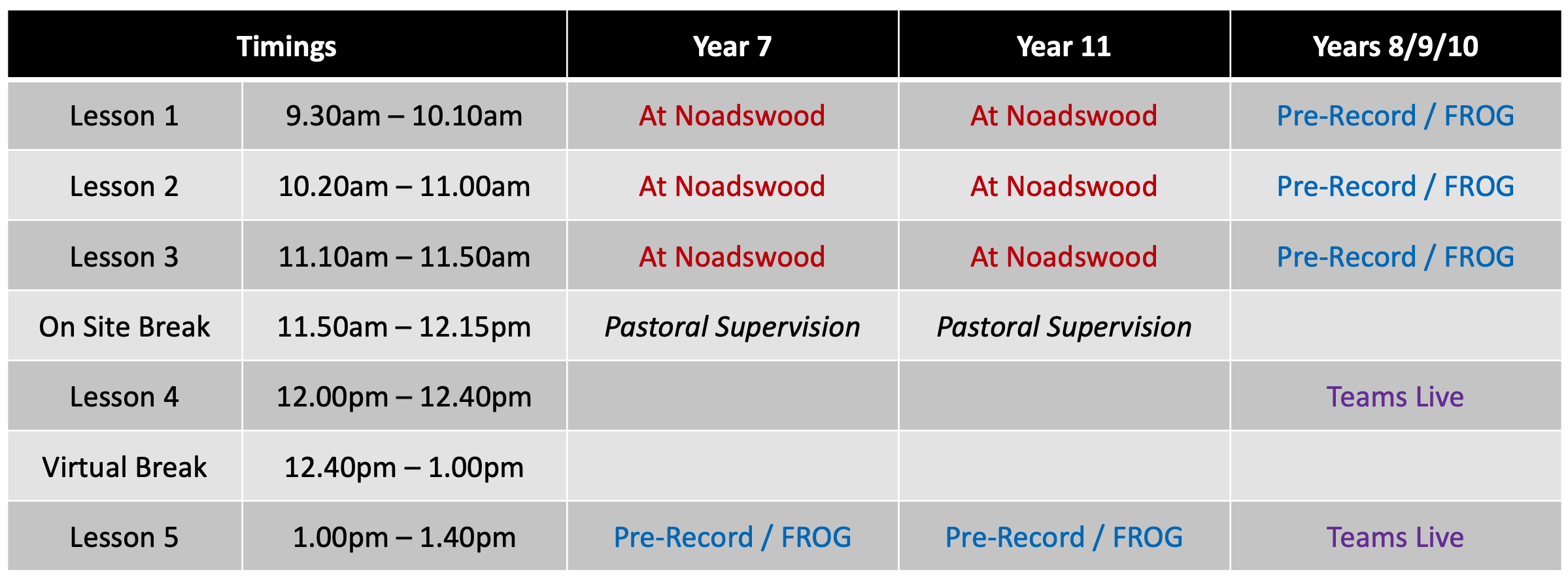 | Timings | | Year 7 | Year 11 | Years 8/9/10 |
|---|---|---|---|---|
| Lesson 1 | 9.30am – 10.10am | At Noadswood | At Noadswood | Pre-Record / FROG |
| Lesson 2 | 10.20am – 11.00am | At Noadswood | At Noadswood | Pre-Record / FROG |
| Lesson 3 | 11.10am – 11.50am | At Noadswood | At Noadswood | Pre-Record / FROG |
| On Site Break | 11.50am – 12.15pm | Pastoral Supervision | Pastoral Supervision | |
| Lesson 4 | 12.00pm – 12.40pm | | | Teams Live |
| Virtual Break | 12.40pm – 1.00pm | | | |
| Lesson 5 | 1.00pm – 1.40pm | Pre-Record / FROG | Pre-Record / FROG | Teams Live |